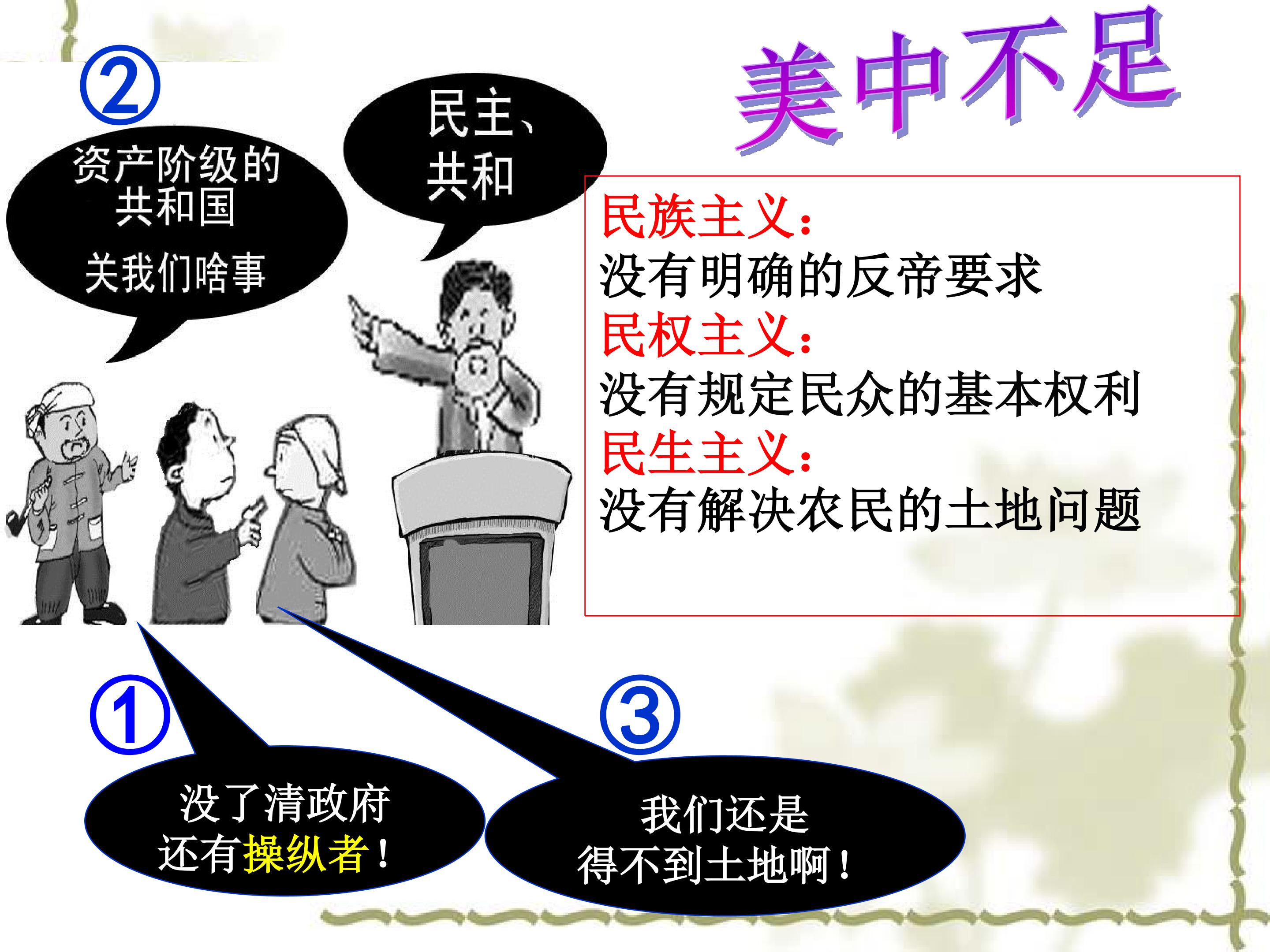 美中不足

②

资产阶级的共和国

关我们啥事

民主、共和

民族主义：
没有明确的反帝要求
民权主义：
没有规定民众的基本权利
民生主义：
没有解决农民的土地问题

①

没了清政府
还有操纵者！

③

我们还是
得不到土地啊！